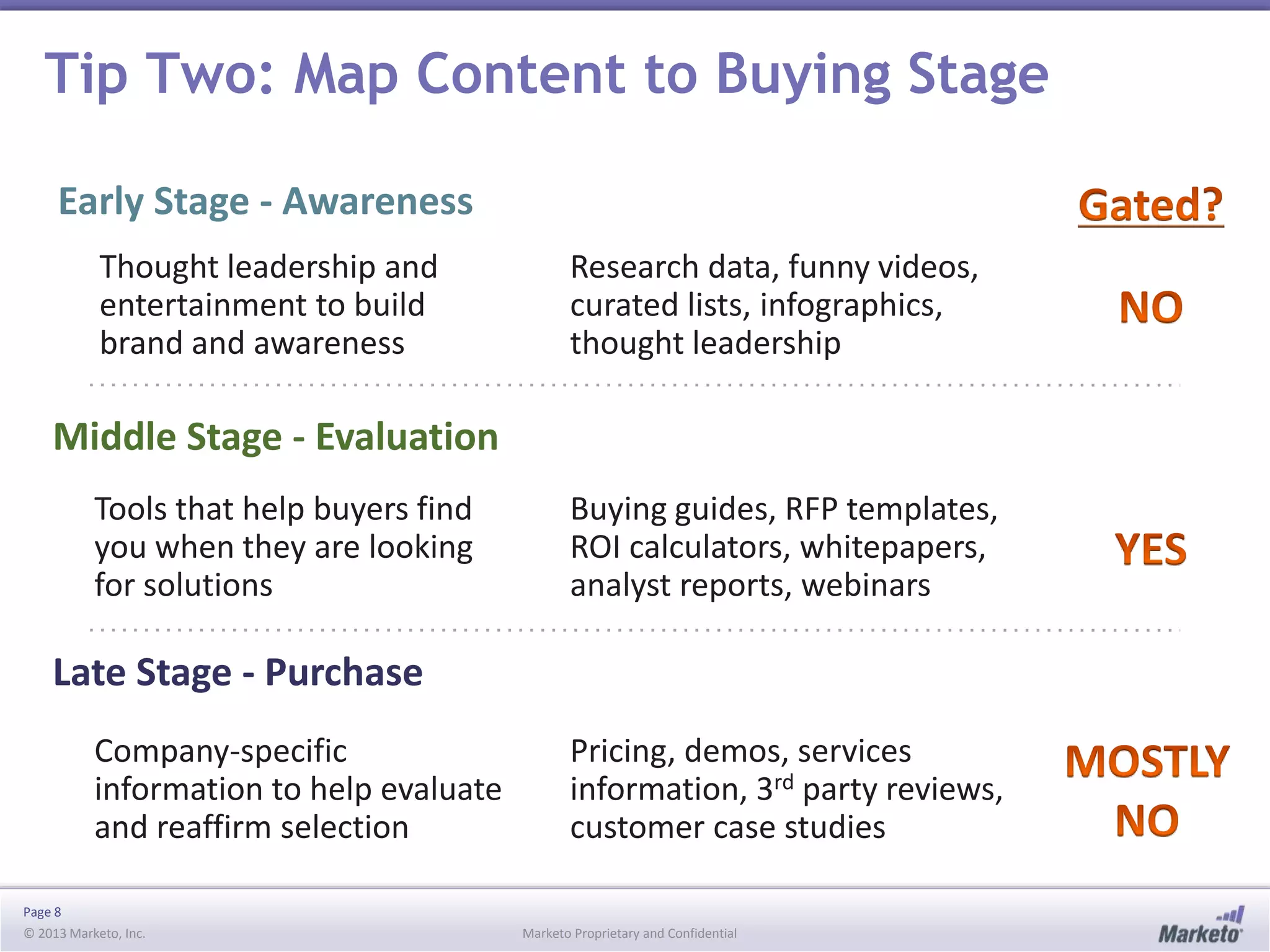 Tip Two: Map Content to Buying Stage

Early Stage - Awareness

Gated?

Thought leadership and entertainment to build brand and awareness

Research data, funny videos, curated lists, infographics, thought leadership

NO

Middle Stage - Evaluation

Tools that help buyers find you when they are looking for solutions

Buying guides, RFP templates, ROI calculators, whitepapers, analyst reports, webinars

YES

Late Stage - Purchase

Company-specific information to help evaluate and reaffirm selection

Pricing, demos, services information, 3$^{rd}$ party reviews, customer case studies

MOSTLY NO

Page 8
© 2013 Marketo, Inc.

Marketo Proprietary and Confidential

Marketo